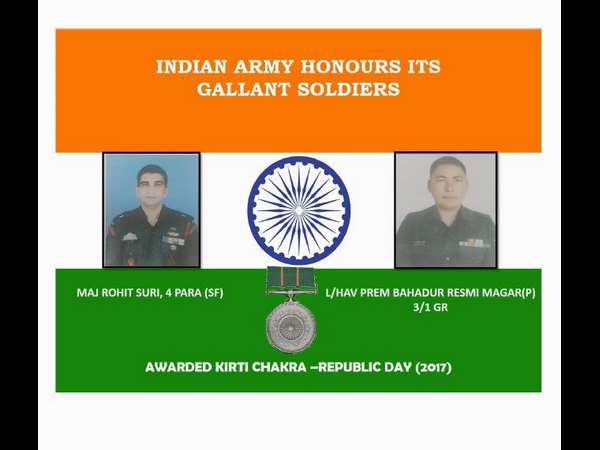 INDIAN ARMY HONOURS ITS GALLANT SOLDIERS

MAJ ROHIT SURI, 4 PARA (SF)

L/HAV PREM BAHADUR RESMI MAGAR(P) 3/1 GR

AWARDED KIRTI CHAKRA –REPUBLIC DAY (2017)